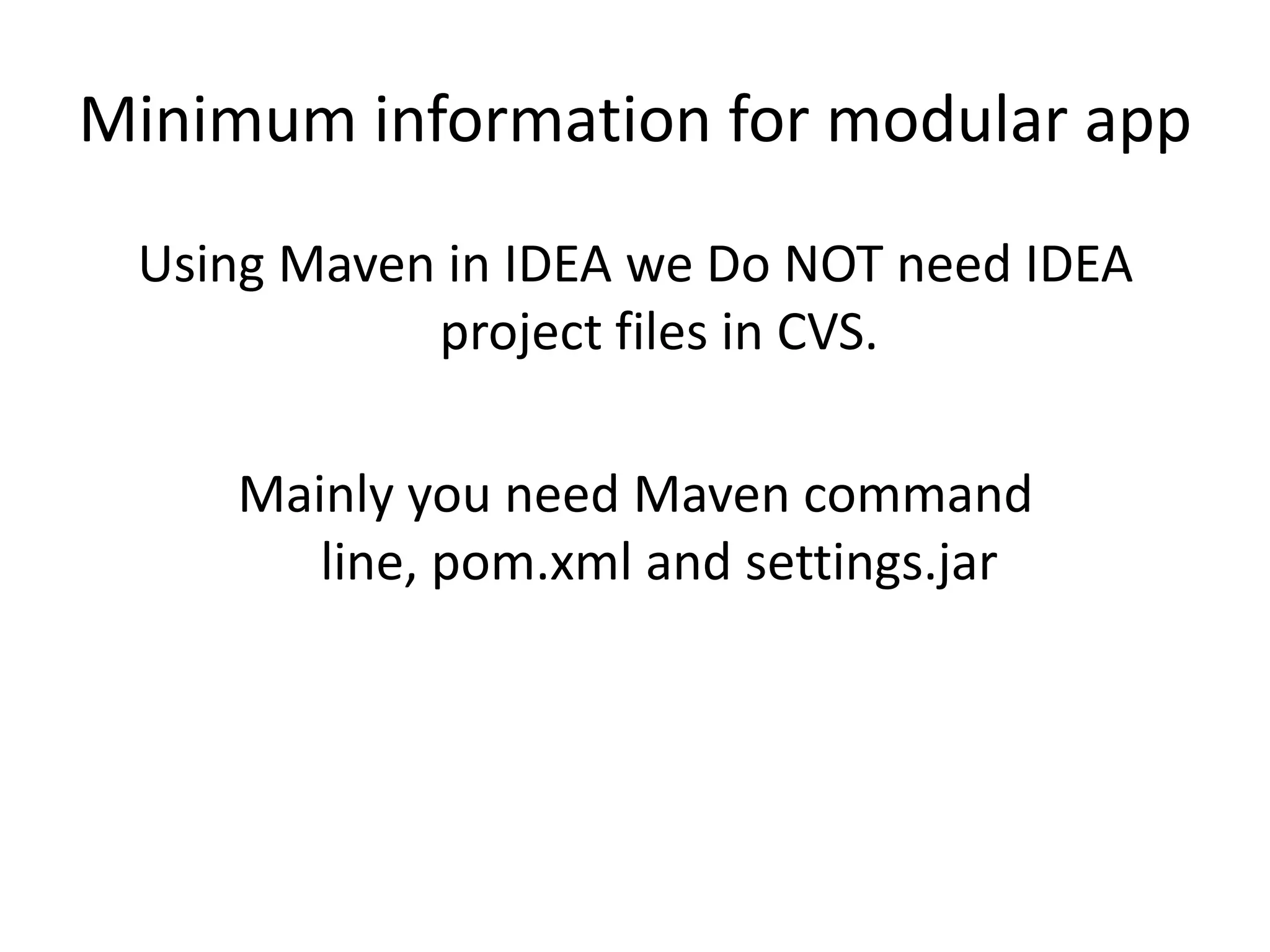 Minimum information for modular app

Using Maven in IDEA we Do NOT need IDEA project files in CVS.

Mainly you need Maven command line, pom.xml and settings.jar